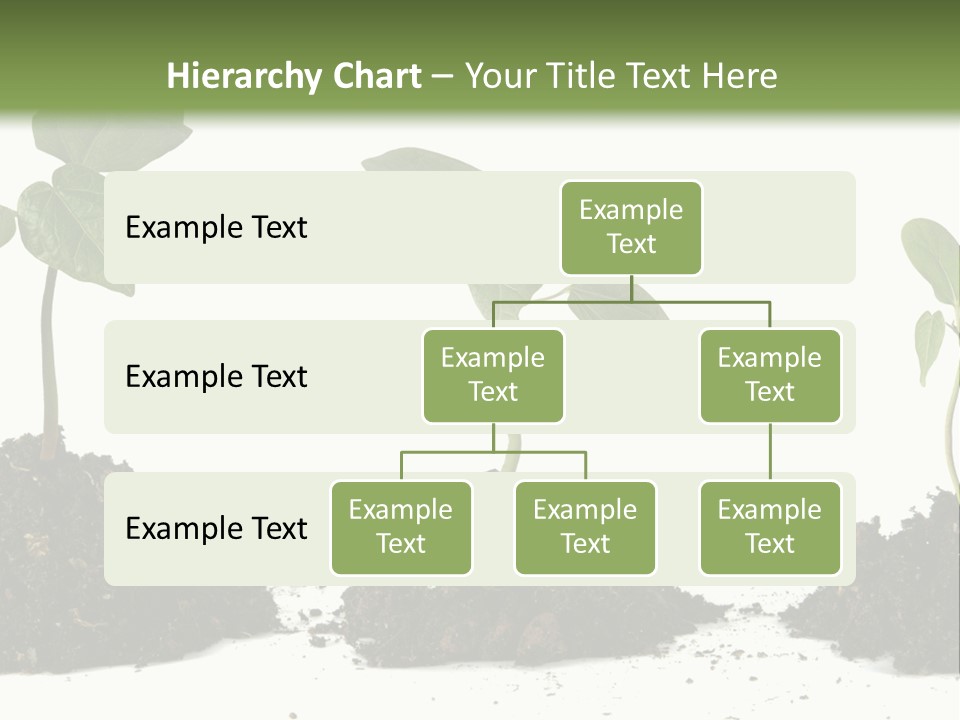 Hierarchy Chart – Your Title Text Here

Example Text

Example Text

Example Text

Example Text

Example Text

Example Text

Example Text

Example Text

Example Text